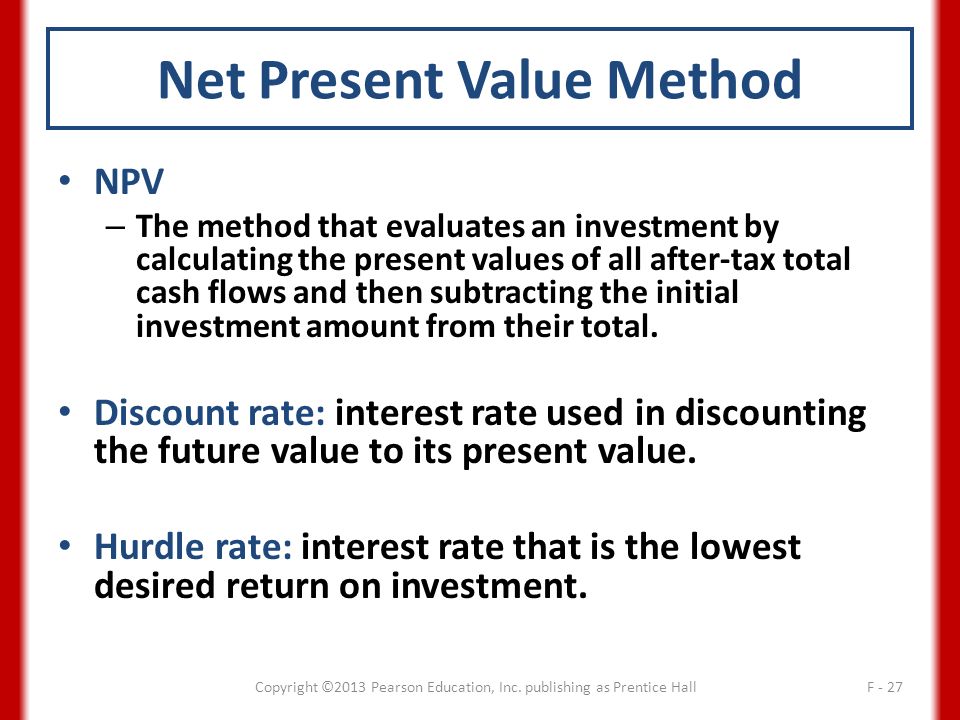 Net Present Value Method

• NPV
– The method that evaluates an investment by calculating the present values of all after-tax total cash flows and then subtracting the initial investment amount from their total.

• Discount rate: interest rate used in discounting the future value to its present value.

• Hurdle rate: interest rate that is the lowest desired return on investment.

Copyright ©2013 Pearson Education, Inc. publishing as Prentice Hall

F - 27